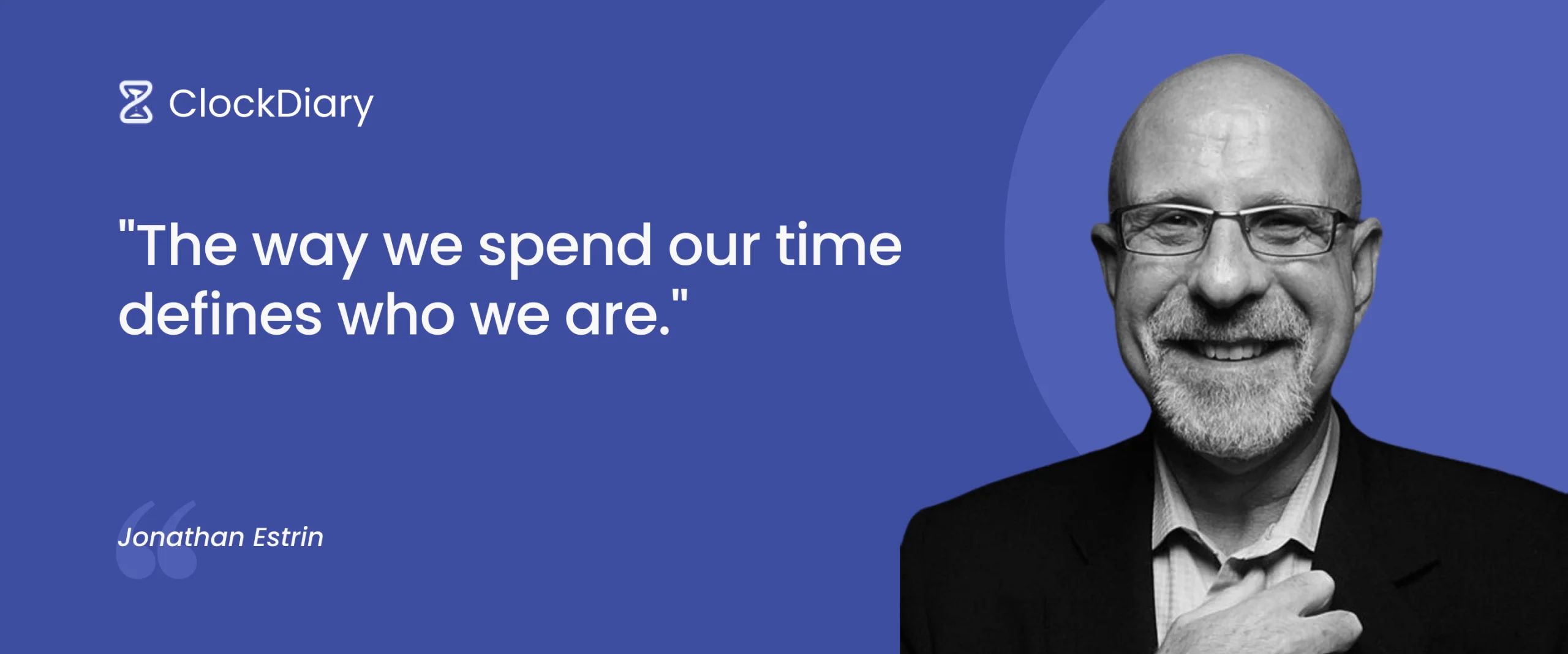 ClockDiary

"The way we spend our time defines who we are."

Jonathan Estrin